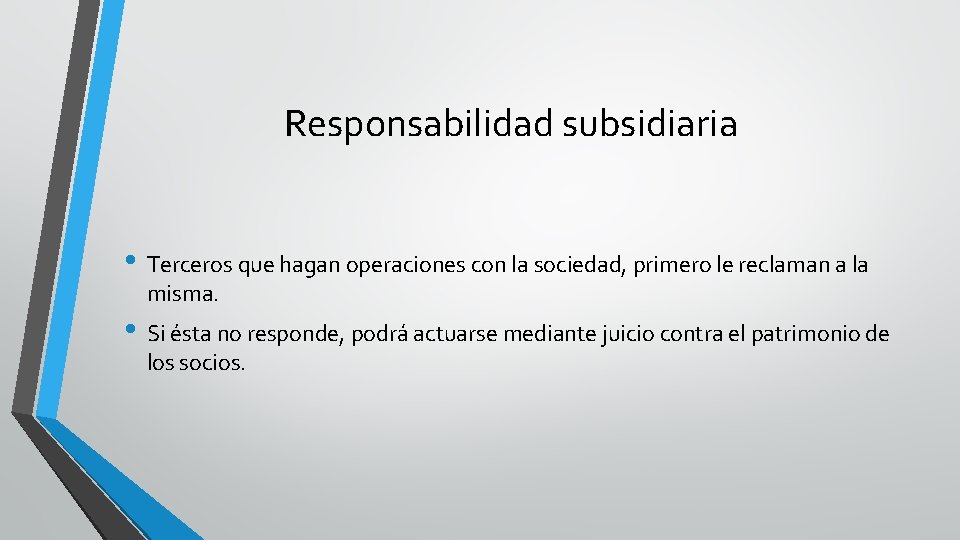 Responsabilidad subsidiaria

• Terceros que hagan operaciones con la sociedad, primero le reclaman a la misma.

• Si ésta no responde, podrá actuarse mediante juicio contra el patrimonio de los socios.